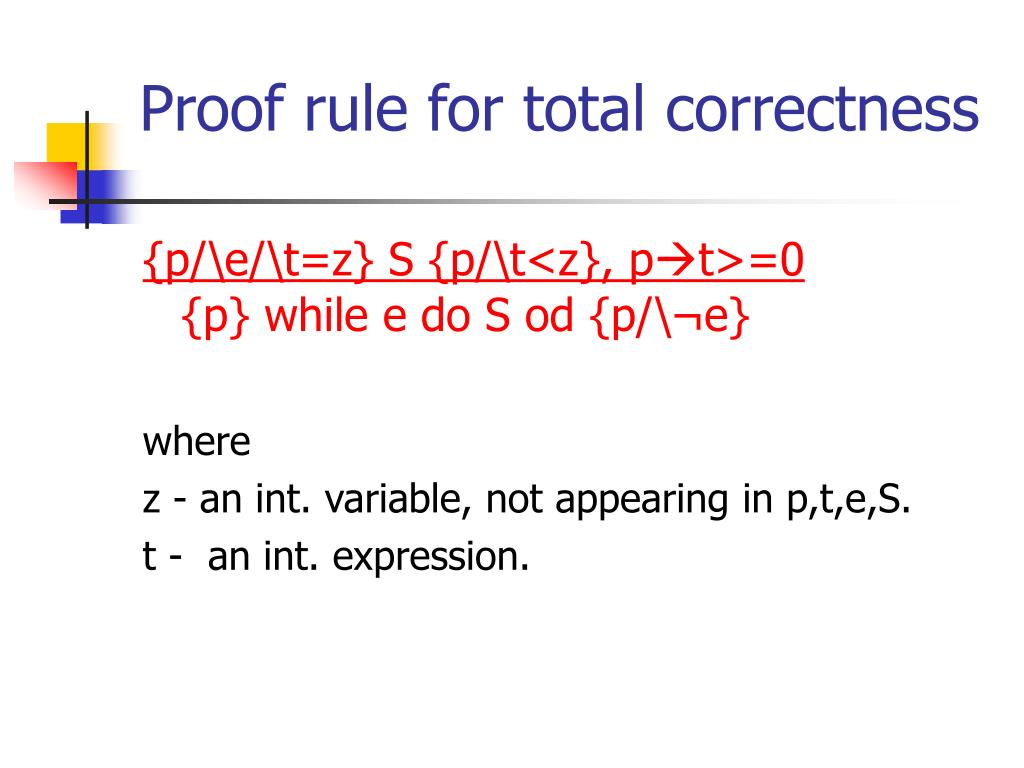 Proof rule for total correctness

{p/\e/\t=z} S {p/\t<z}, p→t>=0
{p} while e do S od {p/\¬e}

where
z - an int. variable, not appearing in p,t,e,S.
t - an int. expression.